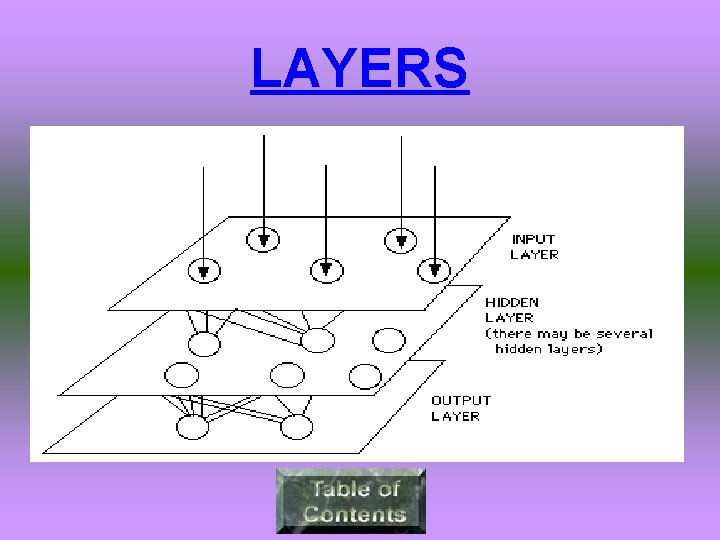 LAYERS

INPUT LAYER

HIDDEN LAYER (there may be several hidden layers)

OUTPUT LAYER

Table of Contents